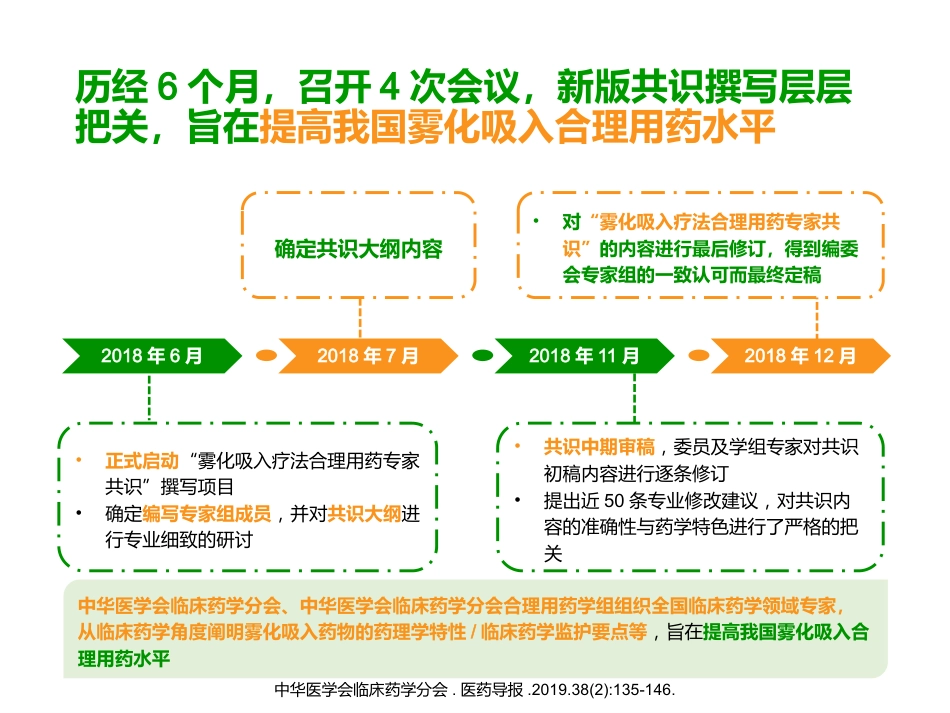 历经 6 个月，召开 4 次会议，新版共识撰写层层把关，旨在提高我国雾化吸入合理用药水平

确定共识大纲内容

• 对“雾化吸入疗法合理用药专家共识”的内容进行最后修订，得到编委会专家组的一致认可而最终定稿

2018 年 6 月

2018 年 7 月

2018 年 11 月

2018 年 12 月

• 正式启动“雾化吸入疗法合理用药专家共识”撰写项目
• 确定编写专家组成员，并对共识大纲进行专业细致的研讨

• 共识中期审稿，委员及学组专家对共识初稿内容进行逐条修订
• 提出近 50 条专业修改建议，对共识内容的准确性与药学特色进行了严格的把关

中华医学会临床药学分会、中华医学会临床药学分会合理用药学组组织全国临床药学领域专家，从临床药学角度阐明雾化吸入药物的药理学特性 / 临床药学监护要点等，旨在提高我国雾化吸入合理用药水平

中华医学会临床药学分会 . 医药导报 .2019.38(2):135-146.